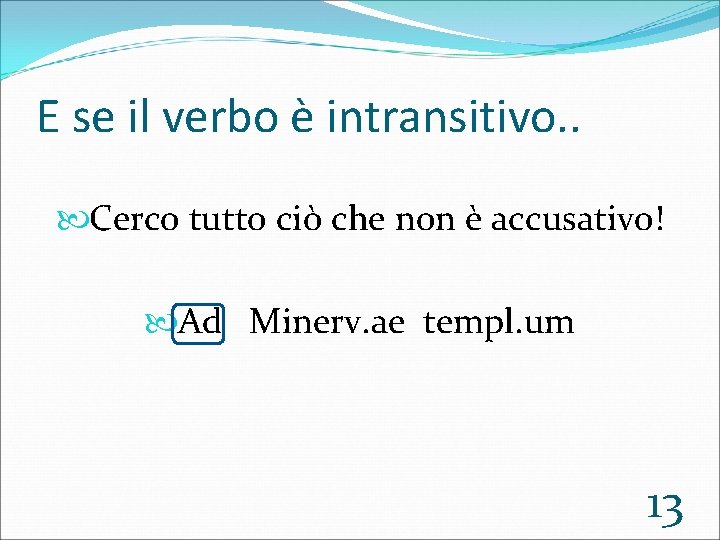 E se il verbo è intransitivo..

Cerco tutto ciò che non è accusativo!

Ad Minerv.ae templ.um

13